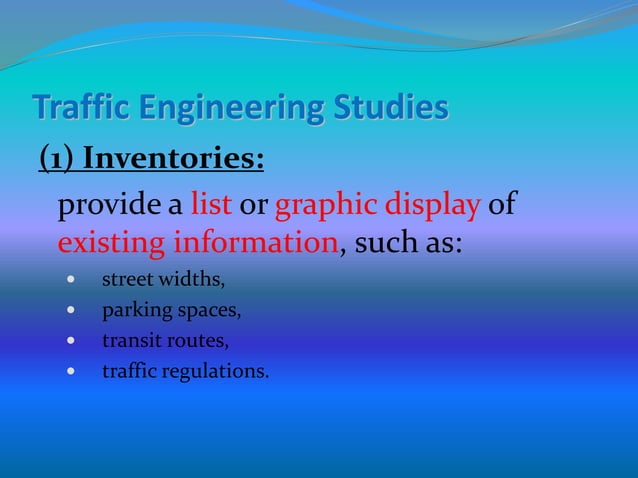 Traffic Engineering Studies

(1) Inventories:

provide a list or graphic display of existing information, such as:

- street widths,
- parking spaces,
- transit routes,
- traffic regulations.